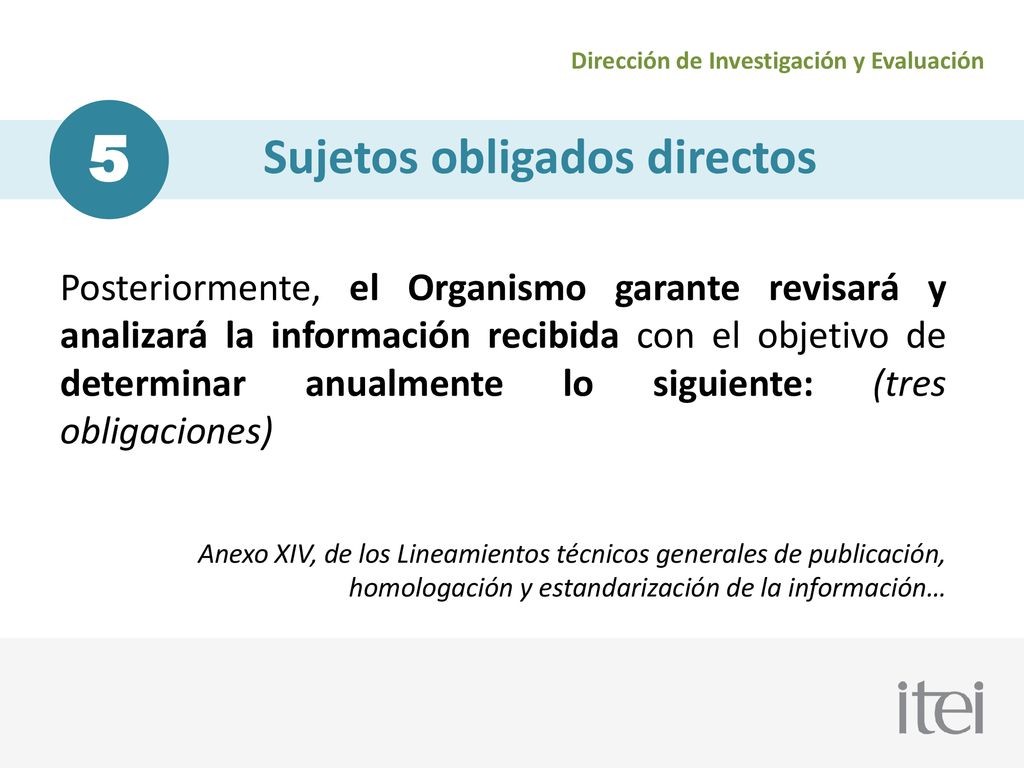 Dirección de Investigación y Evaluación

5

Sujetos obligados directos

Posteriormente, el Organismo garante revisará y analizará la información recibida con el objetivo de determinar anualmente lo siguiente: (tres obligaciones)

Anexo XIV, de los Lineamientos técnicos generales de publicación, homologación y estandarización de la información…

itei